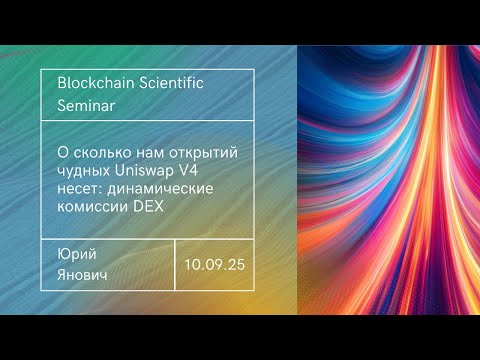 Blockchain Scientific Seminar

О сколько нам открытий чудных Uniswap V4 несет: динамические комиссии DEX

Юрий Янович

10.09.25